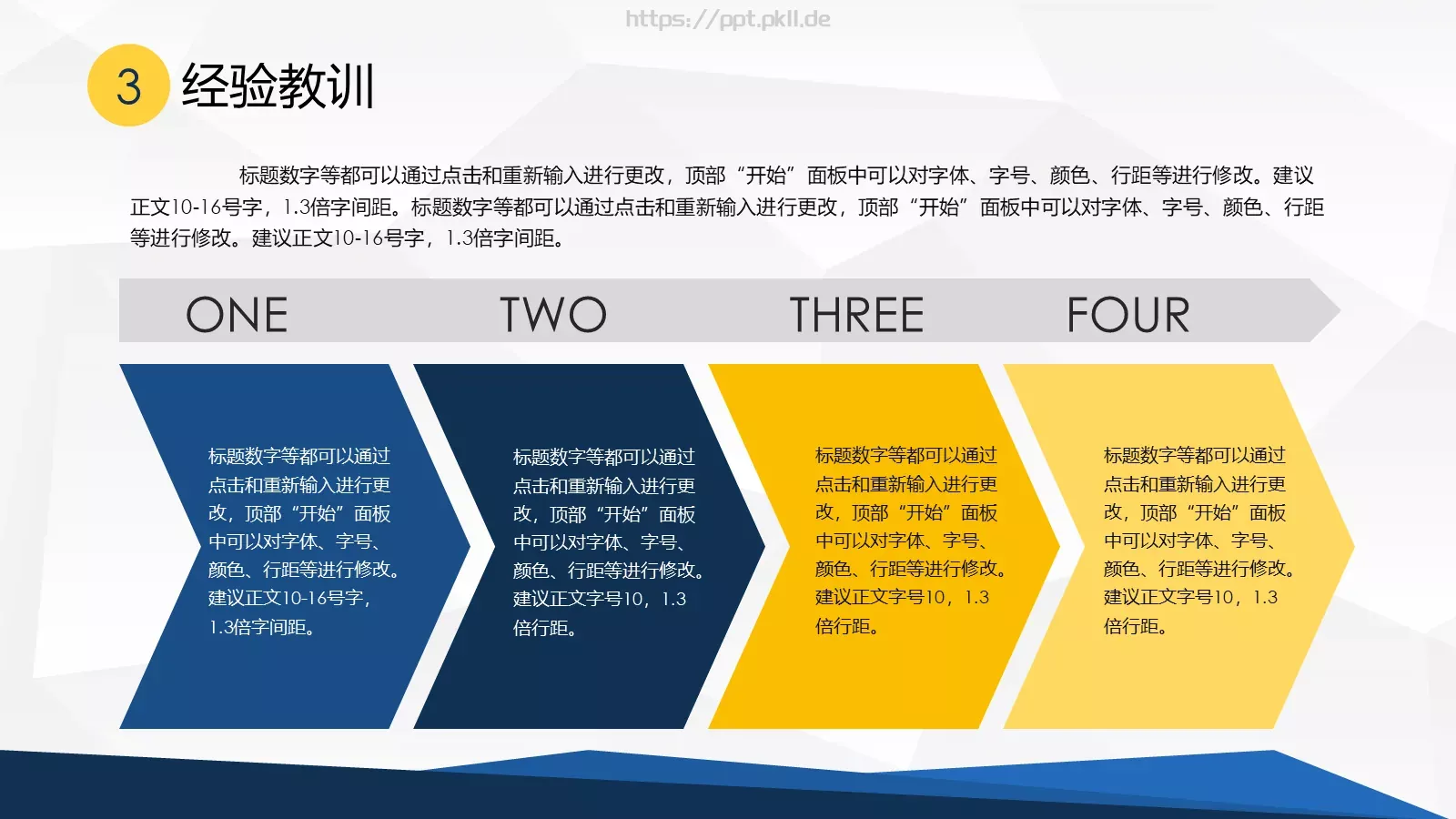 https://ppt.pkll.de

3 经验教训

标题数字等都可以通过点击和重新输入进行更改，顶部“开始”面板中可以对字体、字号、颜色、行距等进行修改。建议正文10-16号字，1.3倍字间距。标题数字等都可以通过点击和重新输入进行更改，顶部“开始”面板中可以对字体、字号、颜色、行距等进行修改。建议正文10-16号字，1.3倍字间距。

ONE

TWO

THREE

FOUR

标题数字等都可以通过点击和重新输入进行更改，顶部“开始”面板中可以对字体、字号、颜色、行距等进行修改。建议正文10-16号字，1.3倍字间距。

标题数字等都可以通过点击和重新输入进行更改，顶部“开始”面板中可以对字体、字号、颜色、行距等进行修改。建议正文字号10，1.3倍行距。

标题数字等都可以通过点击和重新输入进行更改，顶部“开始”面板中可以对字体、字号、颜色、行距等进行修改。建议正文字号10，1.3倍行距。

标题数字等都可以通过点击和重新输入进行更改，顶部“开始”面板中可以对字体、字号、颜色、行距等进行修改。建议正文字号10，1.3倍行距。